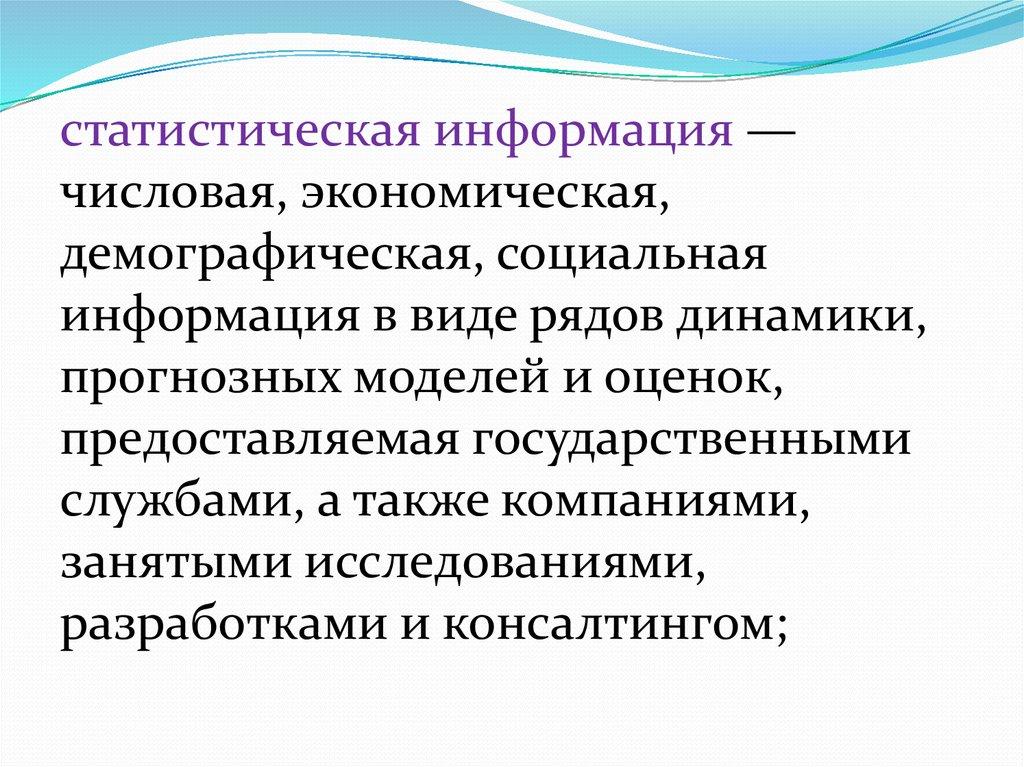 статистическая информация — числовая, экономическая, демографическая, социальная информация в виде рядов динамики, прогнозных моделей и оценок, предоставляемая государственными службами, а также компаниями, занятыми исследованиями, разработками и консалтингом;